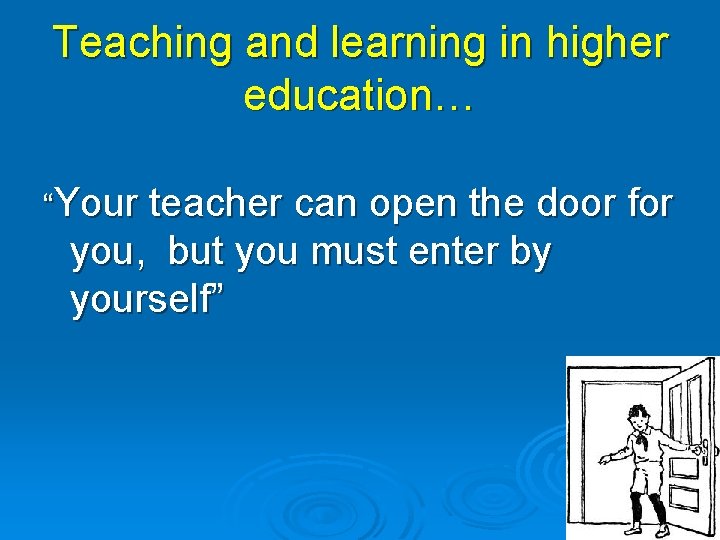 Teaching and learning in higher education…

“Your teacher can open the door for you,  but you must enter by yourself”